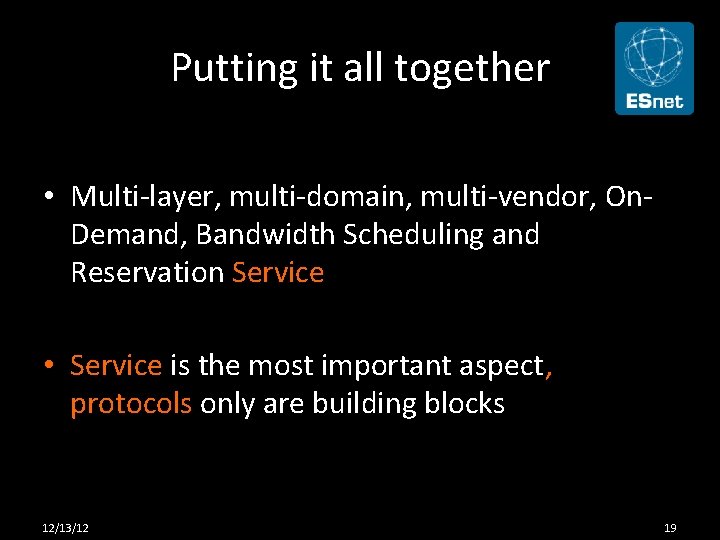 Putting it all together

ESnet

• Multi-layer, multi-domain, multi-vendor, On-Demand, Bandwidth Scheduling and Reservation Service

• Service is the most important aspect, protocols only are building blocks

12/13/12

19